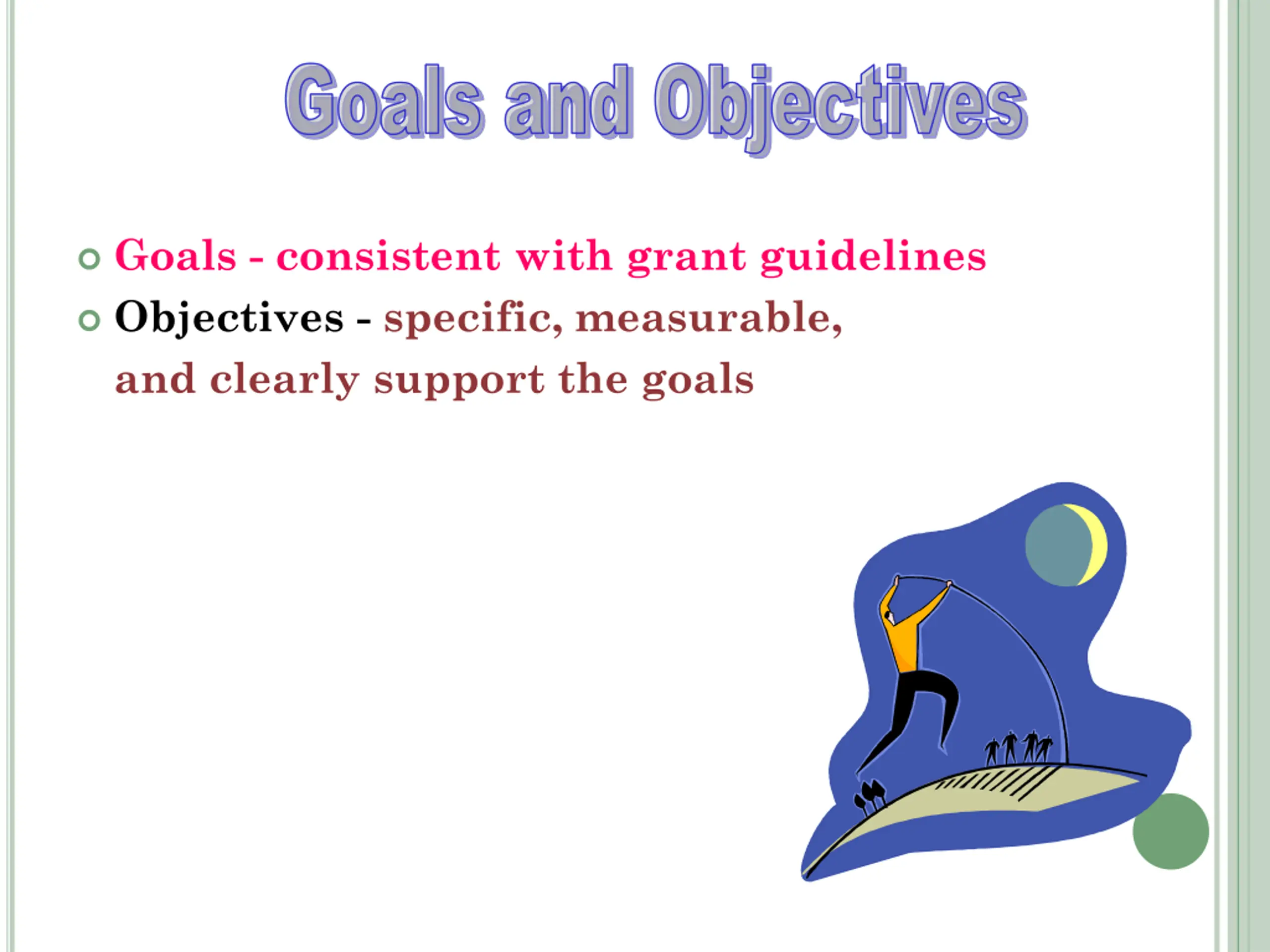 Goals and Objectives

Goals - consistent with grant guidelines

Objectives - specific, measurable, and clearly support the goals